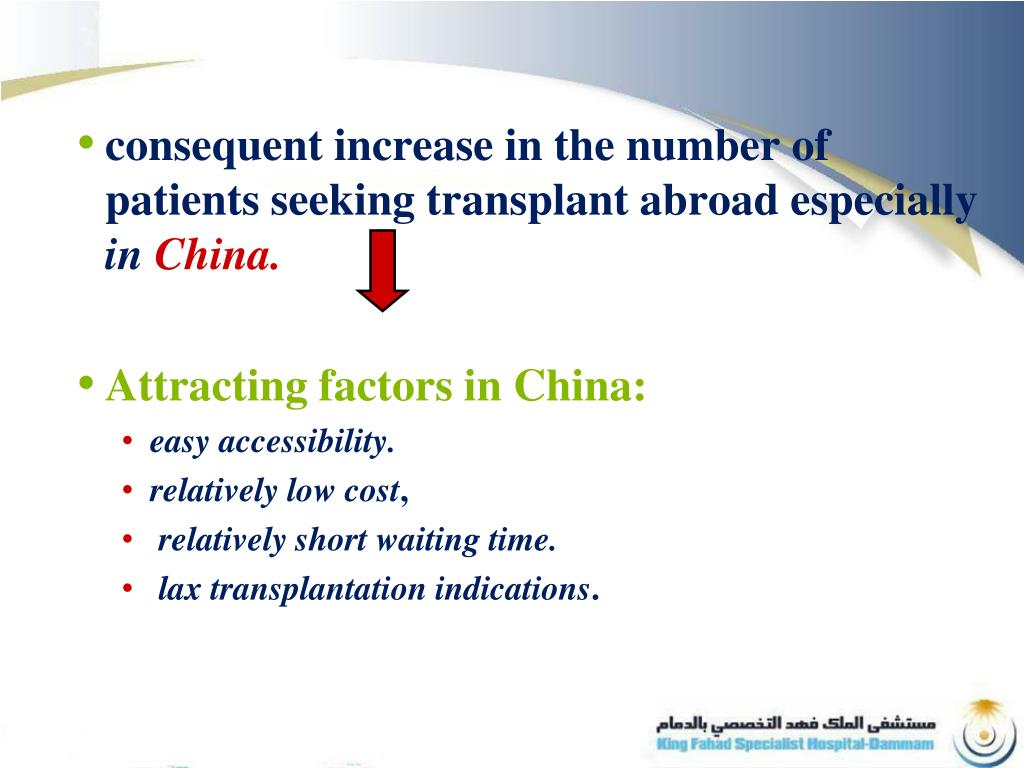 • consequent increase in the number of patients seeking transplant abroad especially in China.

• Attracting factors in China:
• easy accessibility.
• relatively low cost,
• relatively short waiting time.
• lax transplantation indications.

مستشفى الملك فهد التخصصي بالدمام
King Fahad Specialist Hospital-Dammam